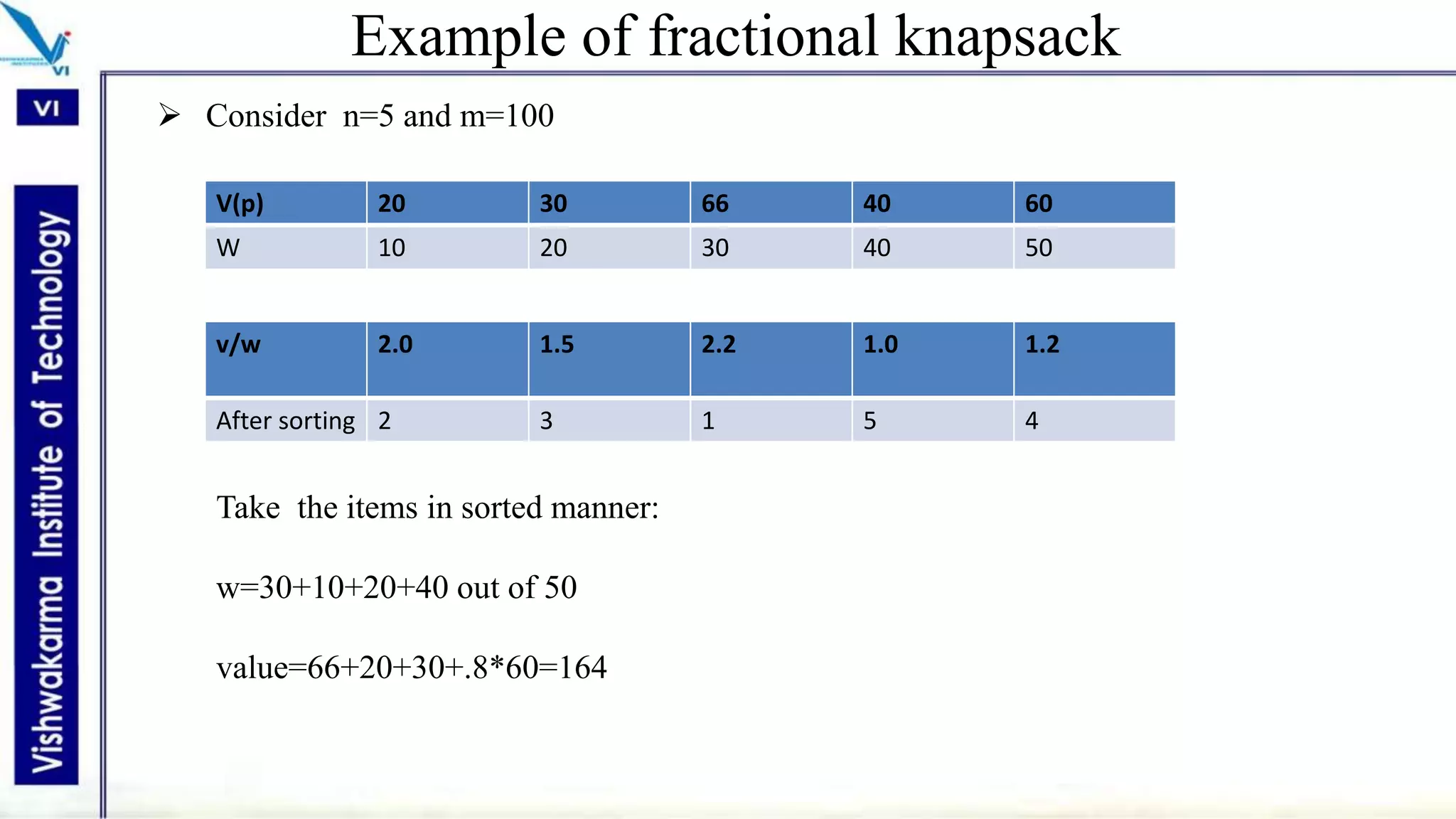 VI

VI

Vishwakarma Institute of Technology

Example of fractional knapsack

➢ Consider n=5 and m=100

| V(p) | 20 | 30 | 66 | 40 | 60 |
|---|---|---|---|---|---|
| W | 10 | 20 | 30 | 40 | 50 |

| v/w | 2.0 | 1.5 | 2.2 | 1.0 | 1.2 |
|---|---|---|---|---|---|
| After sorting | 2 | 3 | 1 | 5 | 4 |

Take the items in sorted manner:

w=30+10+20+40 out of 50

value=66+20+30+.8*60=164